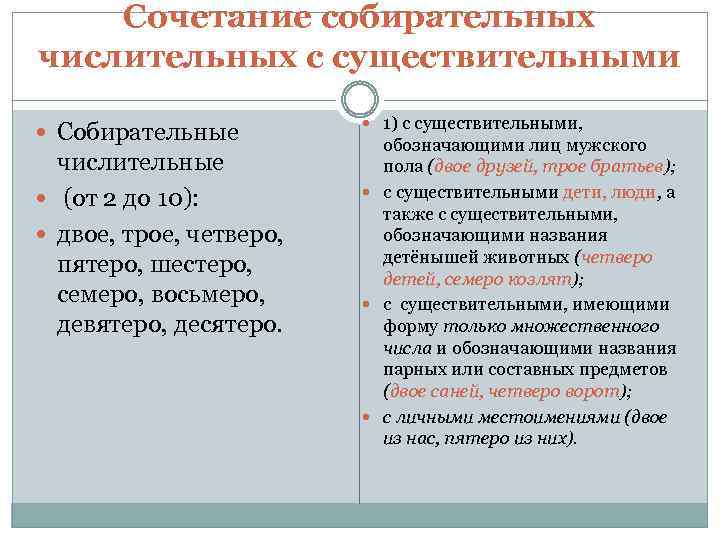 Сочетание собирательных числительных с существительными

Собирательные числительные

(от 2 до 10):

двое, трое, четверо, пятеро, шестеро, семеро, восьмеро, девятеро, десятеро.

1) с существительными, обозначающими лиц мужского пола (двое друзей, трое братьев);

с существительными дети, люди, а также с существительными, обозначающими названия детёнышей животных (четверо детей, семеро козлят);

с существительными, имеющими форму только множественного числа и обозначающими названия парных или составных предметов (двое саней, четверо ворот);

с личными местоимениями (двое из нас, пятеро из них).